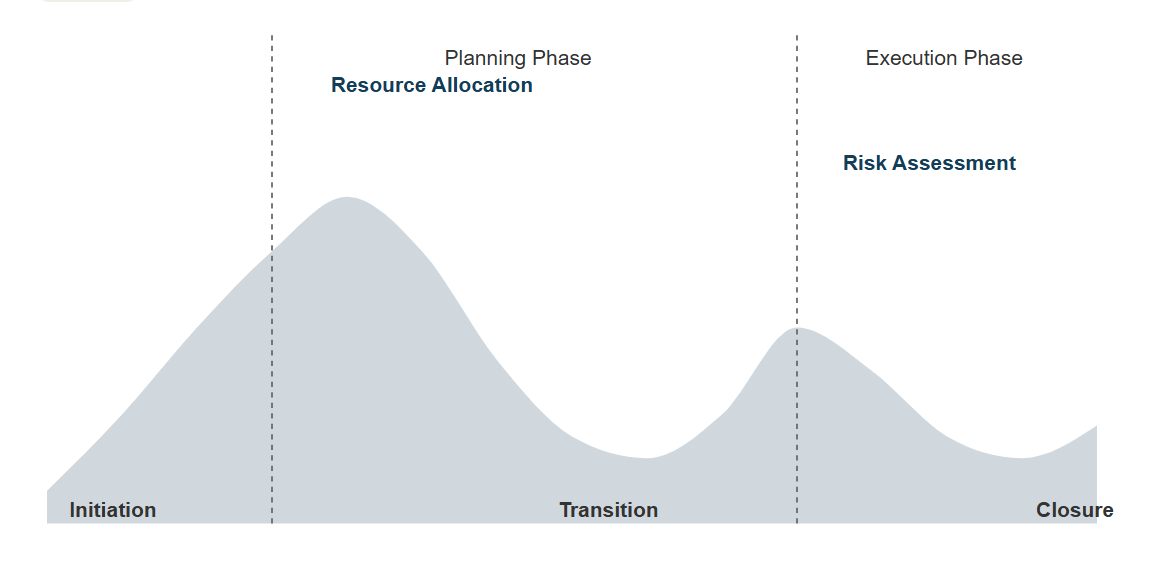 Planning Phase
Resource Allocation

Execution Phase

Risk Assessment

Initiation

Transition

Closure